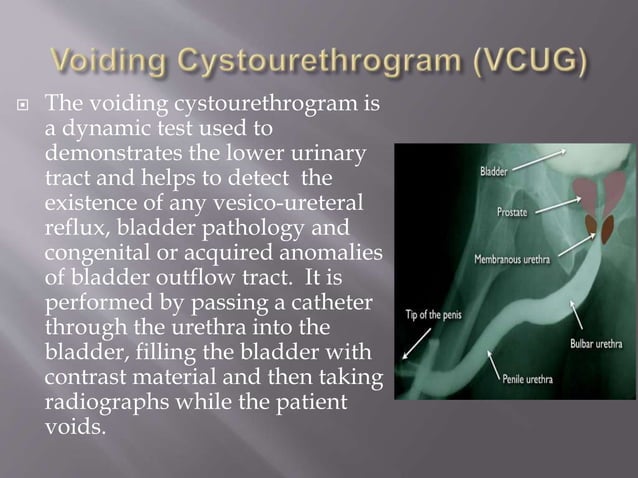 Voiding Cystourethrogram (VCUG)

The voiding cystourethrogram is a dynamic test used to demonstrates the lower urinary tract and helps to detect the existence of any vesico-ureteral reflux, bladder pathology and congenital or acquired anomalies of bladder outflow tract. It is performed by passing a catheter through the urethra into the bladder, filling the bladder with contrast material and then taking radiographs while the patient voids.

Bladder
Prostate
Membranous urethra
Tip of the penis
Bulbar urethra
Penile urethra